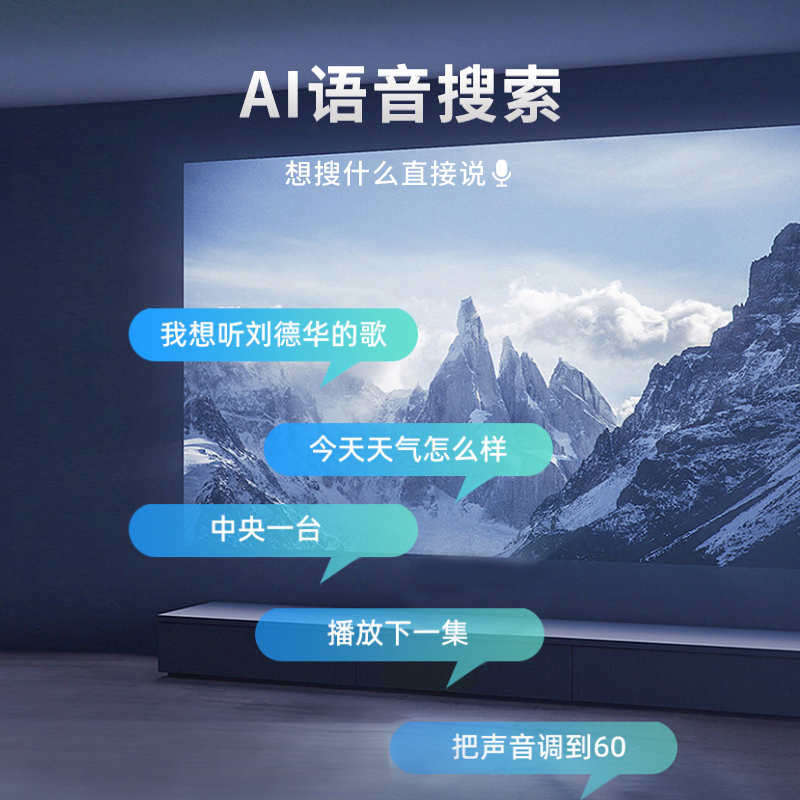 AI语音搜索

想搜什么直接说

我想听刘德华的歌

今天天气怎么样

中央一台

播放下一集

把声音调到60